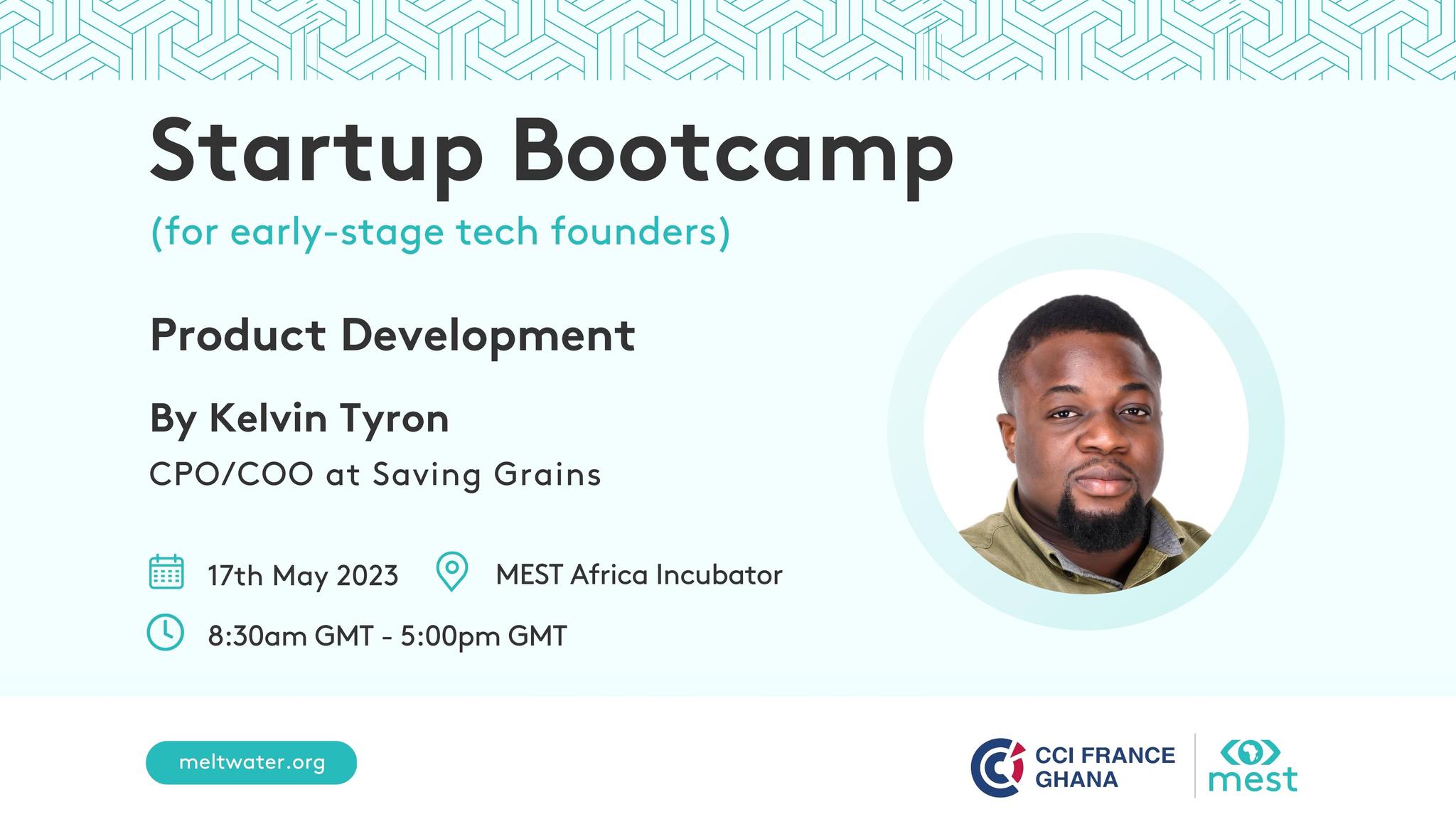 Startup Bootcamp

(for early-stage tech founders)

Product Development

By Kelvin Tyron

CPO/COO at Saving Grains

17th May 2023

MEST Africa Incubator

8:30am GMT - 5:00pm GMT

meltwater.org

CCI FRANCE GHANA

mest